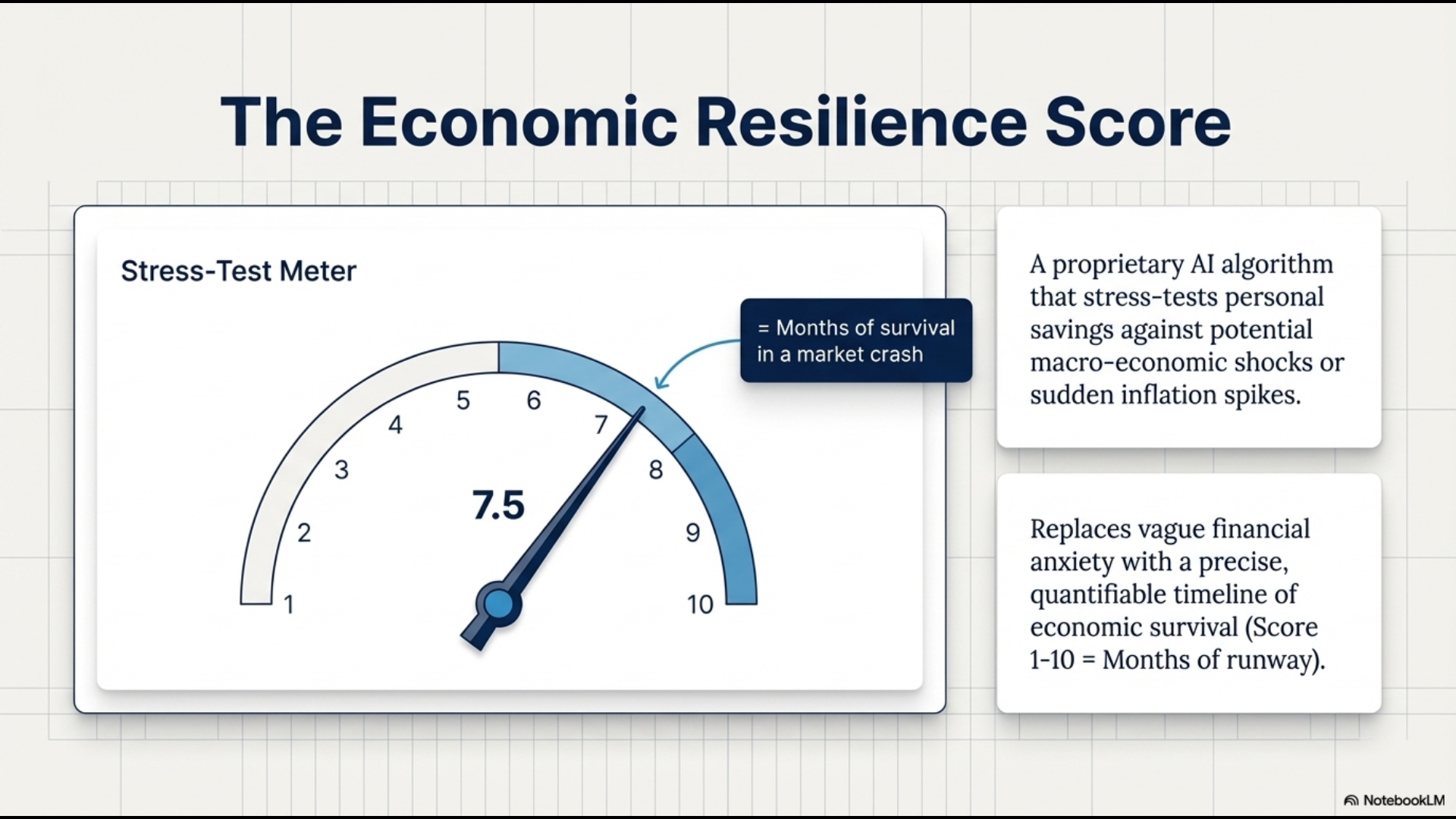 The Economic Resilience Score

Stress-Test Meter

= Months of survival in a market crash

1
2
3
4
5
6
7
8
9
10

7.5

A proprietary AI algorithm that stress-tests personal savings against potential macro-economic shocks or sudden inflation spikes.

Replaces vague financial anxiety with a precise, quantifiable timeline of economic survival (Score 1-10 = Months of runway).

NotebookLM